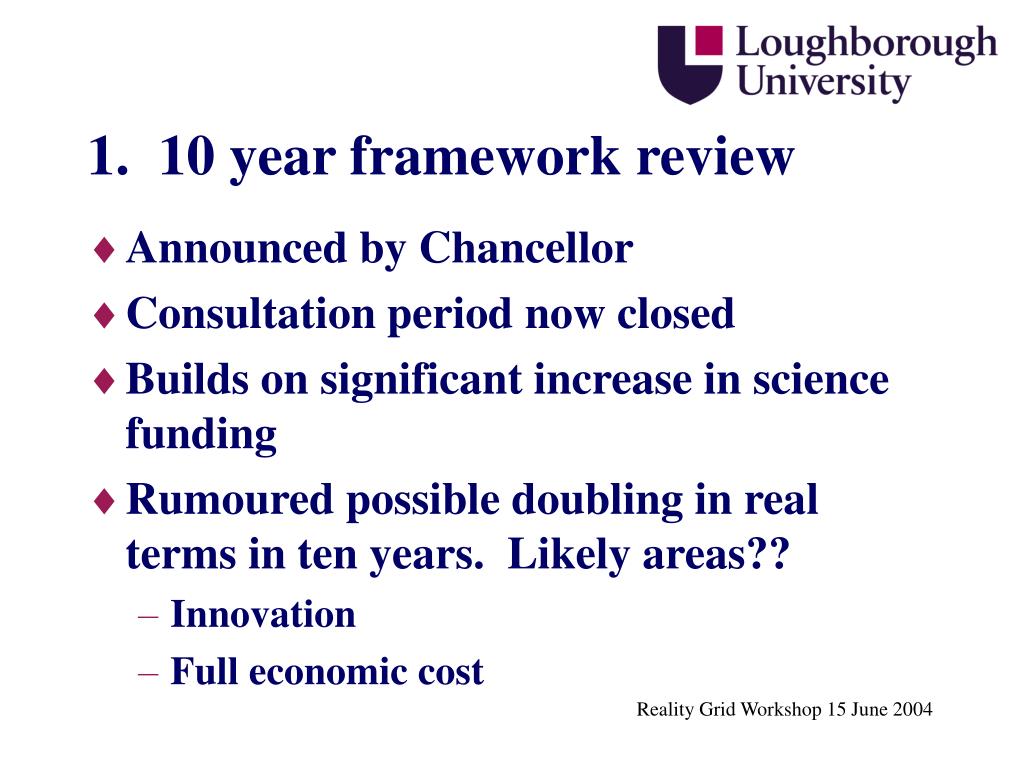 Loughborough University

1. 10 year framework review

♦ Announced by Chancellor
♦ Consultation period now closed
♦ Builds on significant increase in science funding
♦ Rumoured possible doubling in real terms in ten years. Likely areas??
– Innovation
– Full economic cost

Reality Grid Workshop 15 June 2004